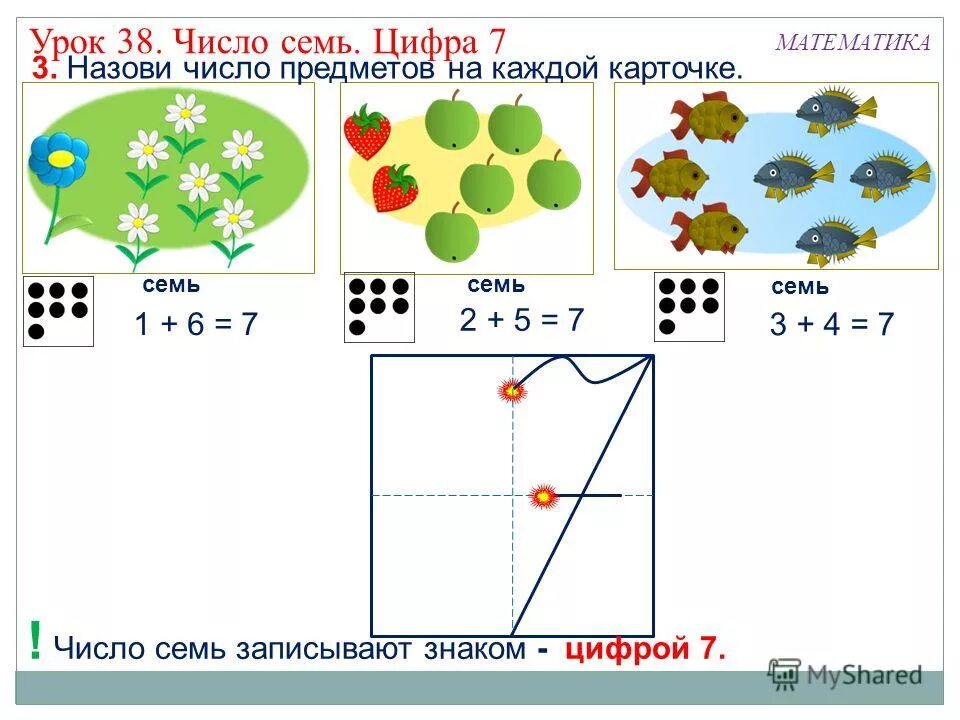 Урок 38. Число семь. Цифра 7

МАТЕМАТИКА

3. Назови число предметов на каждой карточке.

семь
$1 + 6 = 7$

семь
$2 + 5 = 7$

семь
$3 + 4 = 7$

! Число семь записывают знаком - цифрой 7.

MyShared